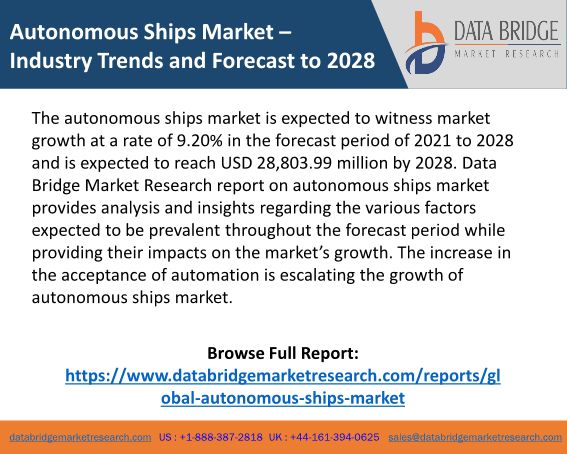 Autonomous Ships Market – Industry Trends and Forecast to 2028

DATA BRIDGE
MARKET RESEARCH

The autonomous ships market is expected to witness market growth at a rate of 9.20% in the forecast period of 2021 to 2028 and is expected to reach USD 28,803.99 million by 2028. Data Bridge Market Research report on autonomous ships market provides analysis and insights regarding the various factors expected to be prevalent throughout the forecast period while providing their impacts on the market's growth. The increase in the acceptance of automation is escalating the growth of autonomous ships market.

Browse Full Report:
https://www.databridgemarketresearch.com/reports/global-autonomous-ships-market

databridgemarketresearch.com US : +1-888-387-2818 UK : +44-161-394-0625 sales@databridgemarketresearch.com